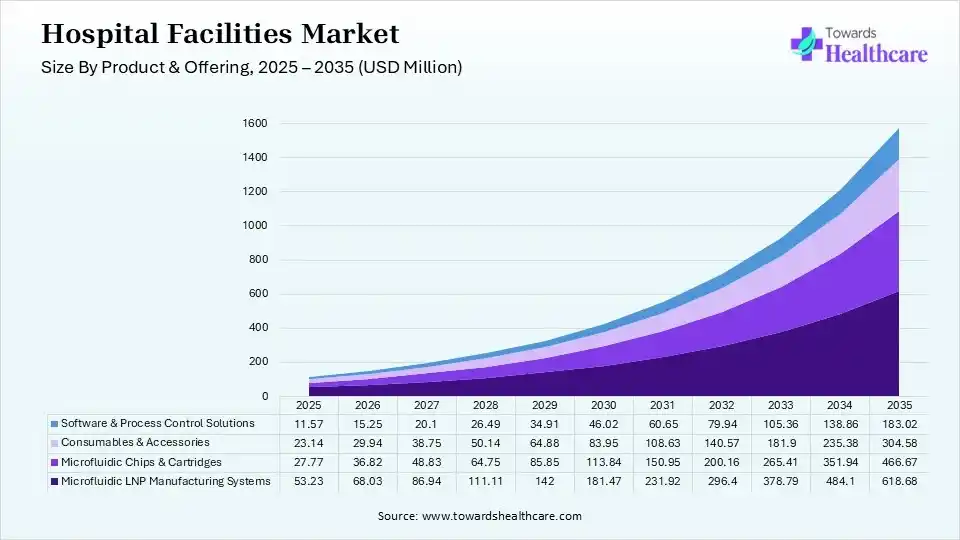 Hospital Facilities Market
Size By Product & Offering, 2025 – 2035 (USD Million)

Towards Healthcare

1600
1400
1200
1000
800
600
400
200
0

| | 2025 | 2026 | 2027 | 2028 | 2029 | 2030 | 2031 | 2032 | 2033 | 2034 | 2035 |
|---|---|---|---|---|---|---|---|---|---|---|---|
| Software & Process Control Solutions | 11.57 | 15.25 | 20.1 | 26.49 | 34.91 | 46.02 | 60.65 | 79.94 | 105.36 | 138.86 | 183.02 |
| Consumables & Accessories | 23.14 | 29.94 | 38.75 | 50.14 | 64.88 | 83.95 | 108.63 | 140.57 | 181.9 | 235.38 | 304.58 |
| Microfluidic Chips & Cartridges | 27.77 | 36.82 | 48.83 | 64.75 | 85.85 | 113.84 | 150.95 | 200.16 | 265.41 | 351.94 | 466.67 |
| Microfluidic LNP Manufacturing Systems | 53.23 | 68.03 | 86.94 | 111.11 | 142 | 181.47 | 231.92 | 296.4 | 378.79 | 484.1 | 618.68 |

Source: www.towardshealthcare.com